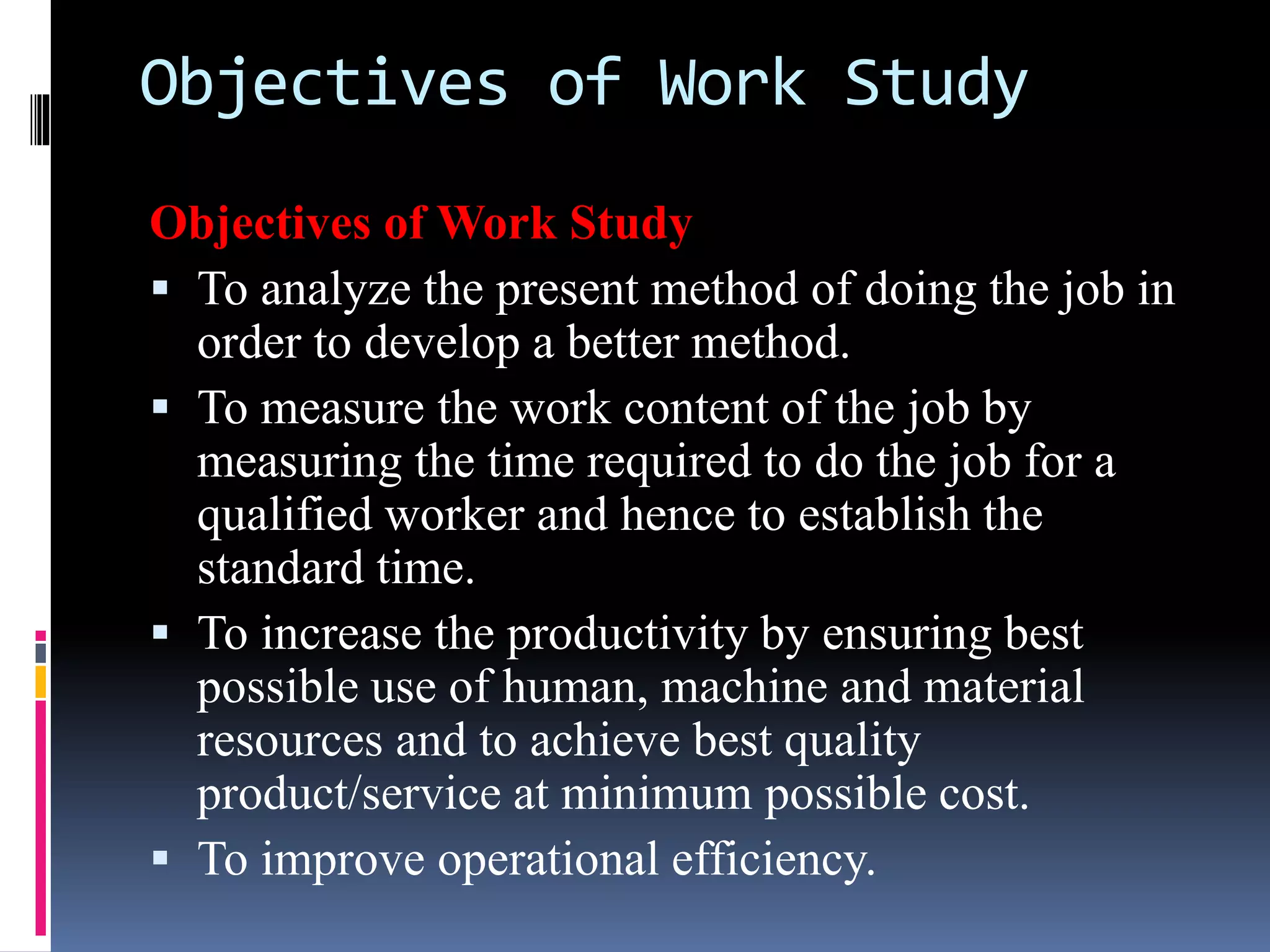 Objectives of Work Study

Objectives of Work Study

▪ To analyze the present method of doing the job in order to develop a better method.

▪ To measure the work content of the job by measuring the time required to do the job for a qualified worker and hence to establish the standard time.

▪ To increase the productivity by ensuring best possible use of human, machine and material resources and to achieve best quality product/service at minimum possible cost.

▪ To improve operational efficiency.